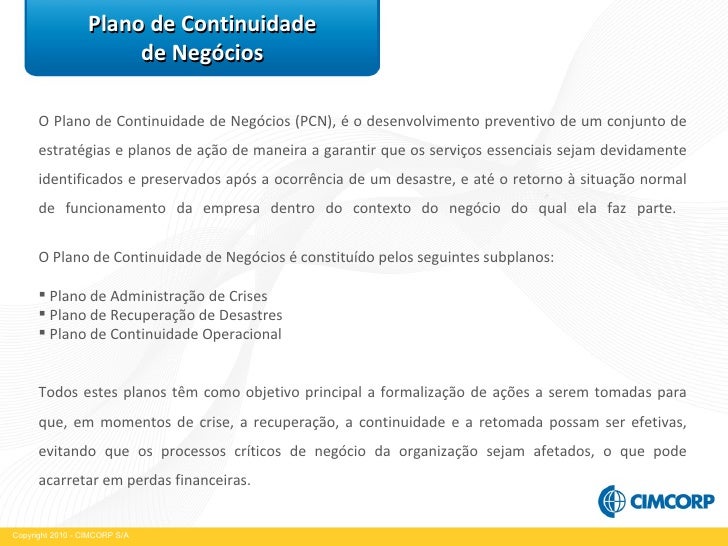 Plano de Continuidade de Negócios

O Plano de Continuidade de Negócios (PCN), é o desenvolvimento preventivo de um conjunto de estratégias e planos de ação de maneira a garantir que os serviços essenciais sejam devidamente identificados e preservados após a ocorrência de um desastre, e até o retorno à situação normal de funcionamento da empresa dentro do contexto do negócio do qual ela faz parte.

O Plano de Continuidade de Negócios é constituído pelos seguintes subplanos:

▪ Plano de Administração de Crises
▪ Plano de Recuperação de Desastres
▪ Plano de Continuidade Operacional

Todos estes planos têm como objetivo principal a formalização de ações a serem tomadas para que, em momentos de crise, a recuperação, a continuidade e a retomada possam ser efetivas, evitando que os processos críticos de negócio da organização sejam afetados, o que pode acarretar em perdas financeiras.

CIMCORP

Copyright 2010 - CIMCORP S/A